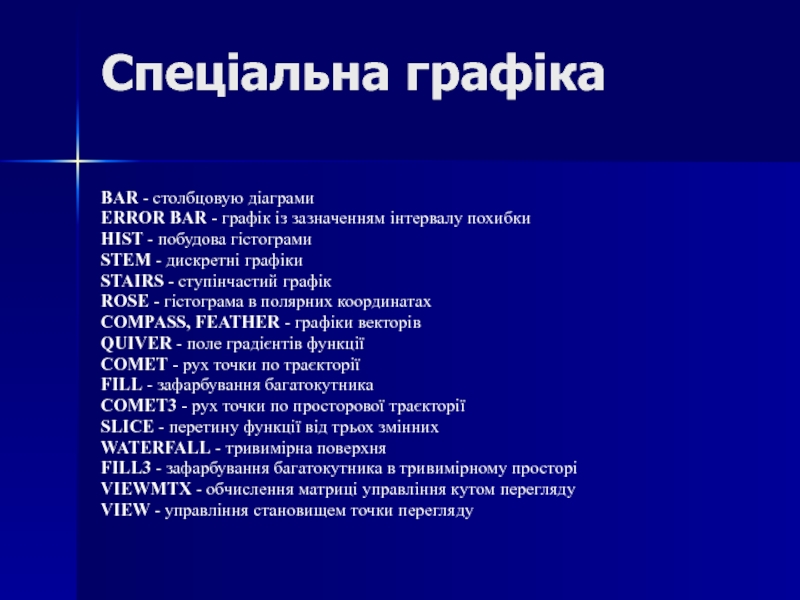 Спеціальна графіка

BAR - столбцовую діаграми
ERROR BAR - графік із зазначенням інтервалу похибки
HIST - побудова гістограми
STEM - дискретні графіки
STAIRS - ступінчастий графік
ROSE - гістограма в полярних координатах
COMPASS, FEATHER - графіки векторів
QUIVER - поле градієнтів функції
COMET - рух точки по траєкторії
FILL - зафарбування багатокутника
COMET3 - рух точки по просторової траєкторії
SLICE - перетину функції від трьох змінних
WATERFALL - тривимірна поверхня
FILL3 - зафарбування багатокутника в тривимірному просторі
VIEWMTX - обчислення матриці управління кутом перегляду
VIEW - управління становищем точки перегляду